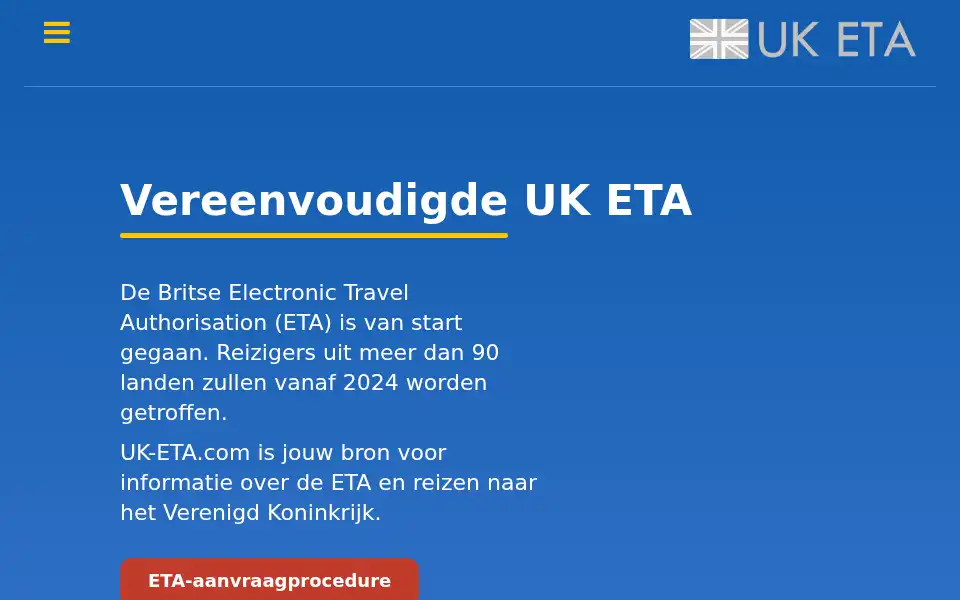 UK ETA

Vereenvoudigde UK ETA

De Britse Electronic Travel Authorisation (ETA) is van start gegaan. Reizigers uit meer dan 90 landen zullen vanaf 2024 worden getroffen.

UK-ETA.com is jouw bron voor informatie over de ETA en reizen naar het Verenigd Koninkrijk.

ETA-aanvraagprocedure